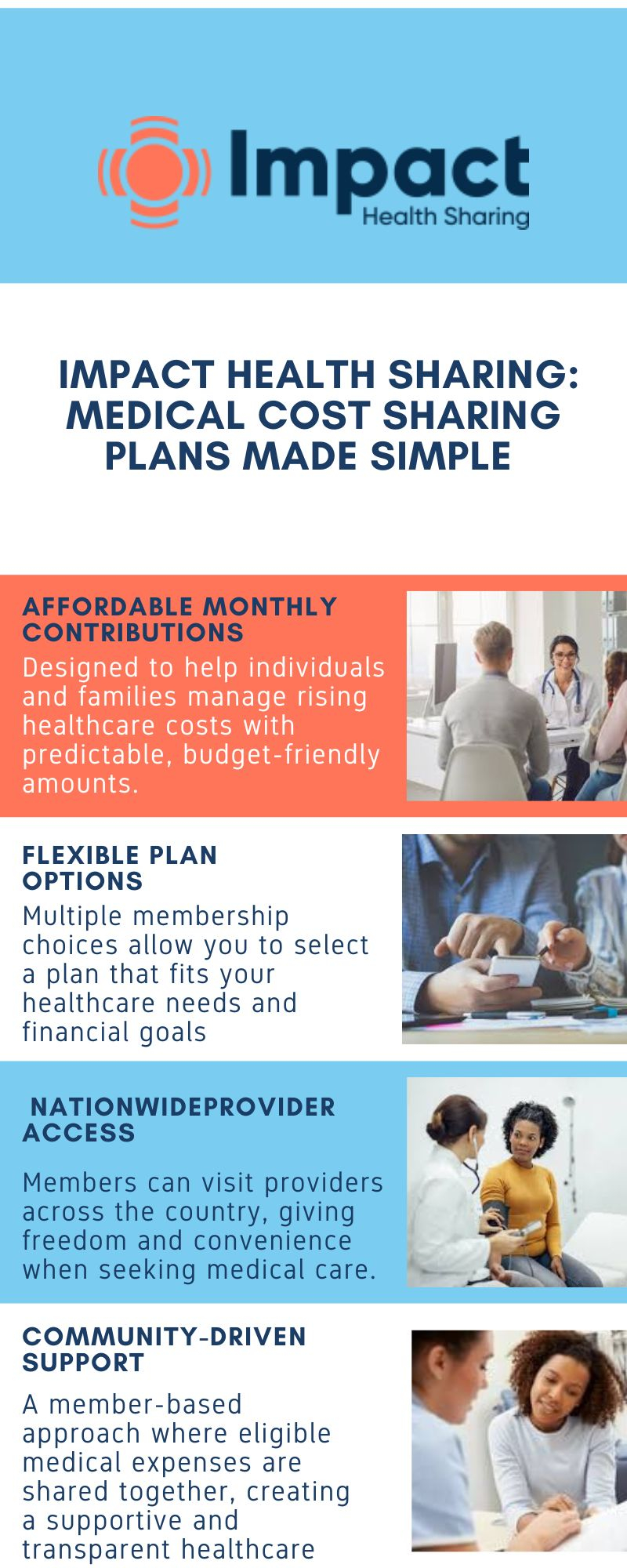 Impact
Health Sharing

IMPACT HEALTH SHARING: MEDICAL COST SHARING PLANS MADE SIMPLE

AFFORDABLE MONTHLY CONTRIBUTIONS

Designed to help individuals and families manage rising healthcare costs with predictable, budget-friendly amounts.

FLEXIBLE PLAN OPTIONS

Multiple membership choices allow you to select a plan that fits your healthcare needs and financial goals

NATIONWIDEPROVIDER ACCESS

Members can visit providers across the country, giving freedom and convenience when seeking medical care.

COMMUNITY-DRIVEN SUPPORT

A member-based approach where eligible medical expenses are shared together, creating a supportive and transparent healthcare